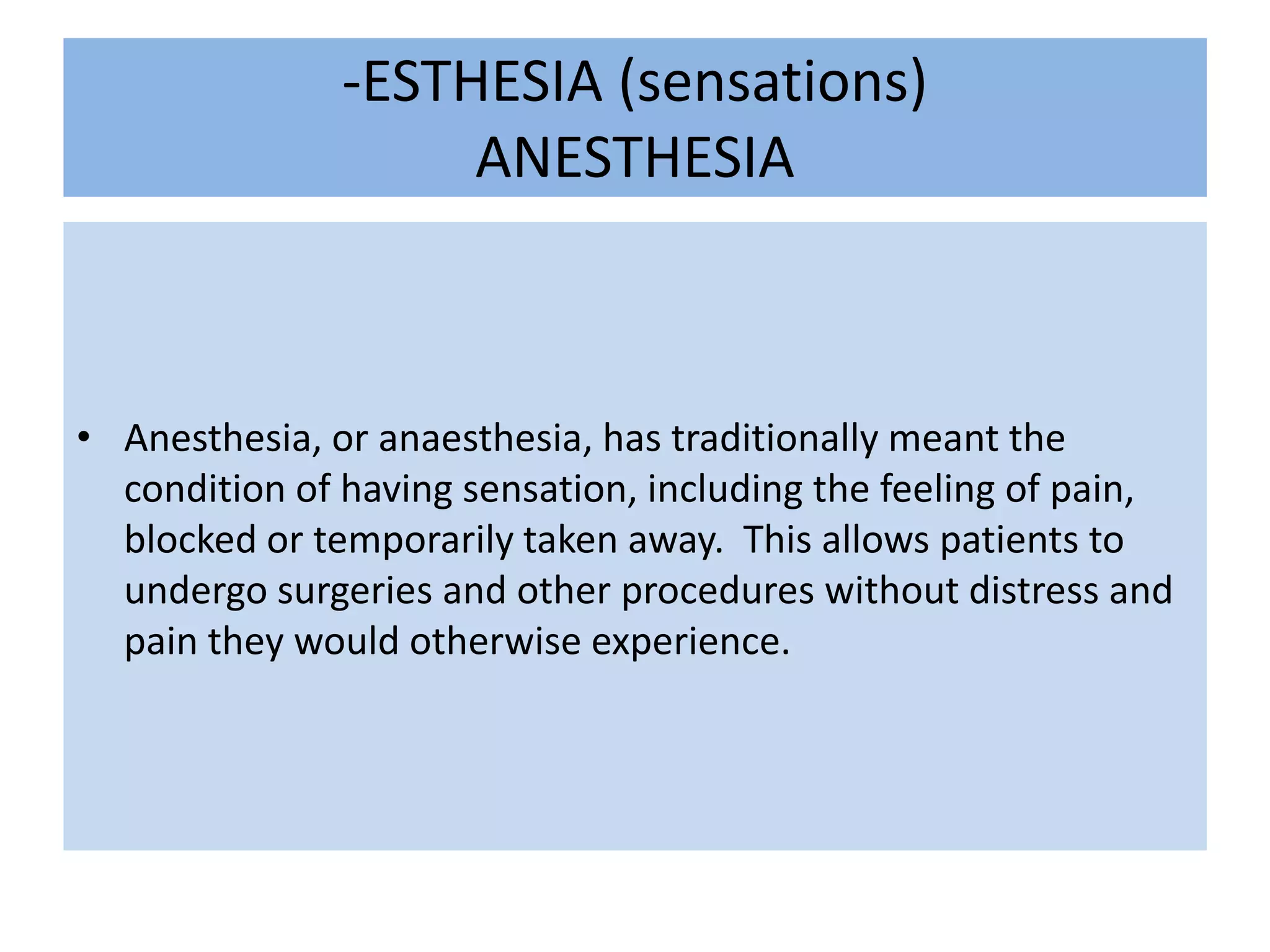 -ESTHESIA (sensations)
ANESTHESIA

• Anesthesia, or anaesthesia, has traditionally meant the condition of having sensation, including the feeling of pain, blocked or temporarily taken away. This allows patients to undergo surgeries and other procedures without distress and pain they would otherwise experience.